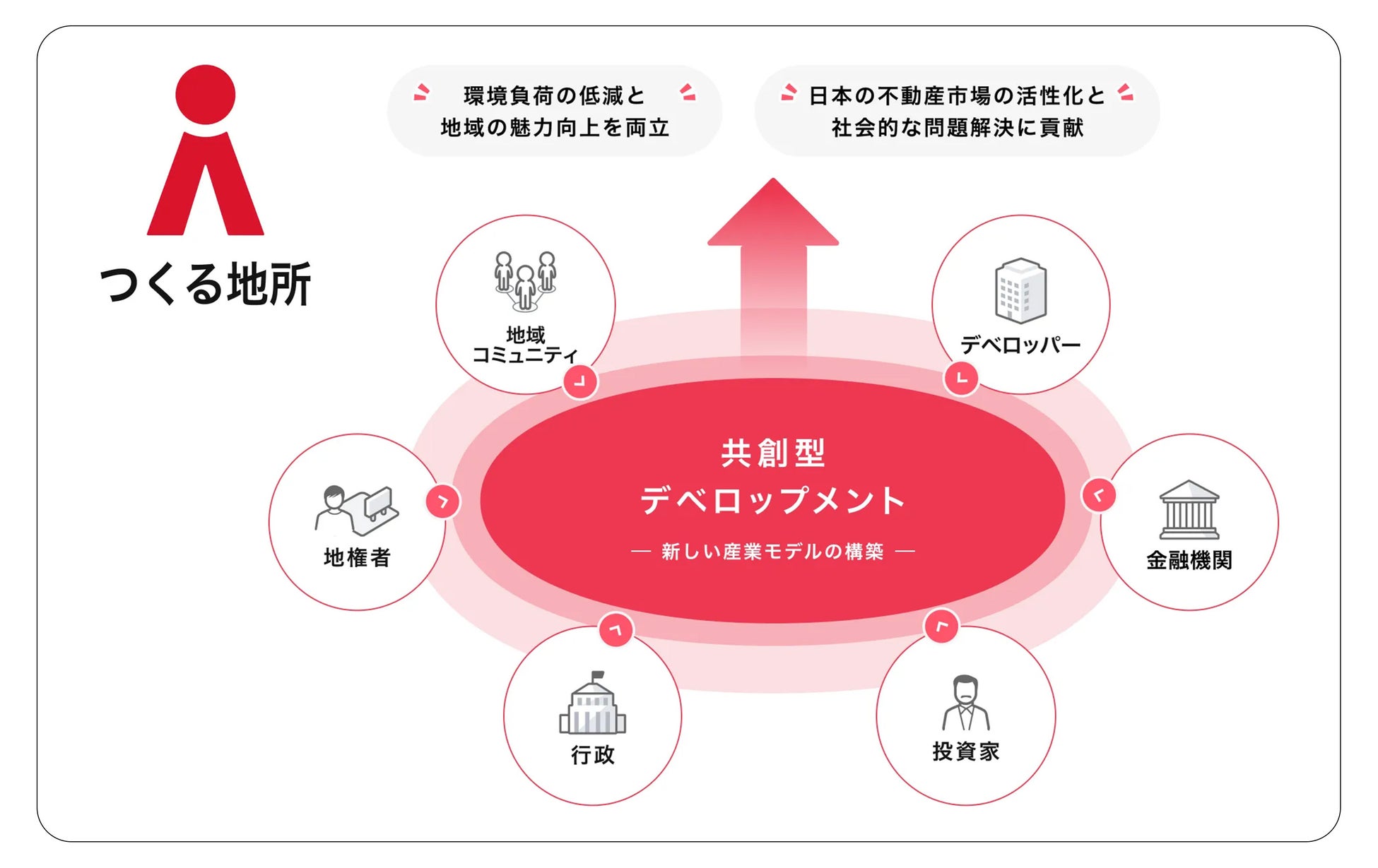 つくる地所

環境負荷の低減と
地域の魅力向上を両立

日本の不動産市場の活性化と
社会的な問題解決に貢献

地域
コミュニティ

デベロッパー

地権者

共創型
デベロップメント
— 新しい産業モデルの構築 —

金融機関

行政

投資家